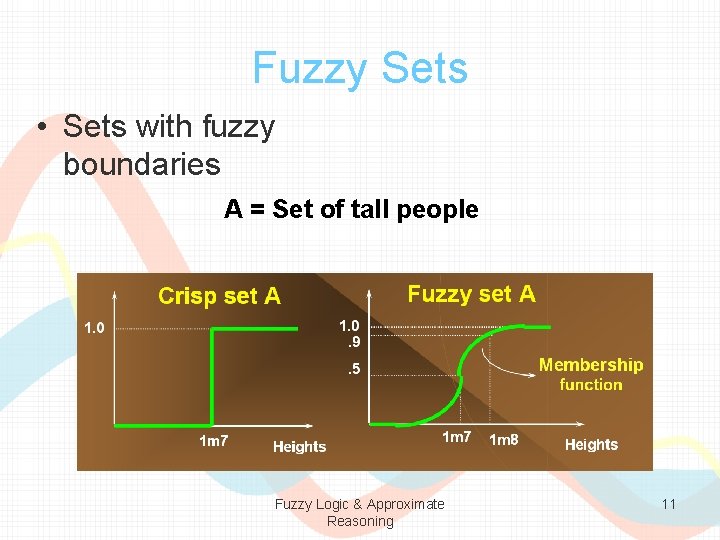 Fuzzy Sets

• Sets with fuzzy boundaries

A = Set of tall people

Crisp set A

1.0

1m7

Heights

Fuzzy set A

1.0

.9

.5

Membership function

1m7

1m8

Heights

Fuzzy Logic & Approximate Reasoning

11